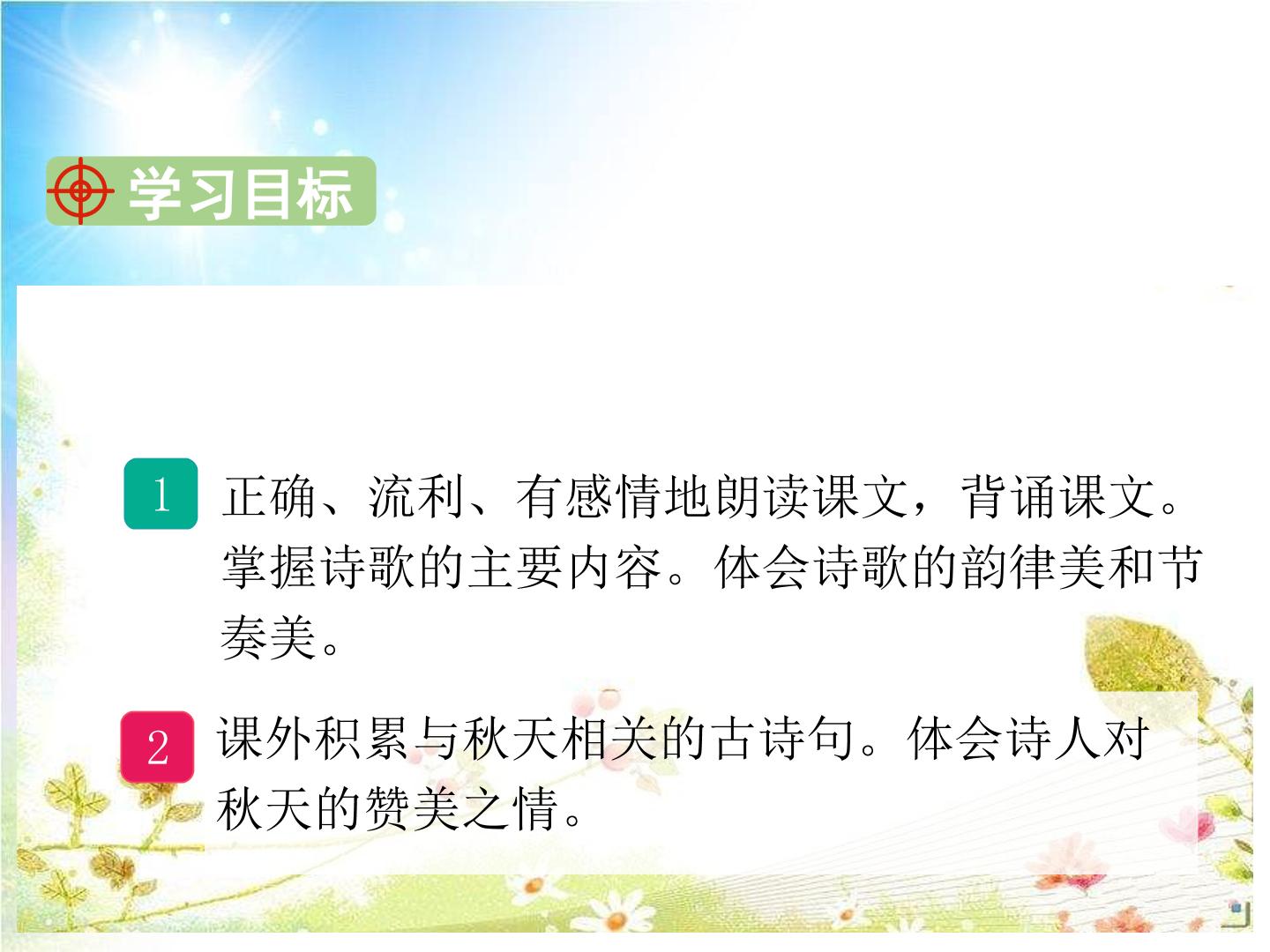 学习目标

1 正确、流利、有感情地朗读课文，背诵课文。掌握诗歌的主要内容。体会诗歌的韵律美和节奏美。

2 课外积累与秋天相关的古诗句。体会诗人对秋天的赞美之情。